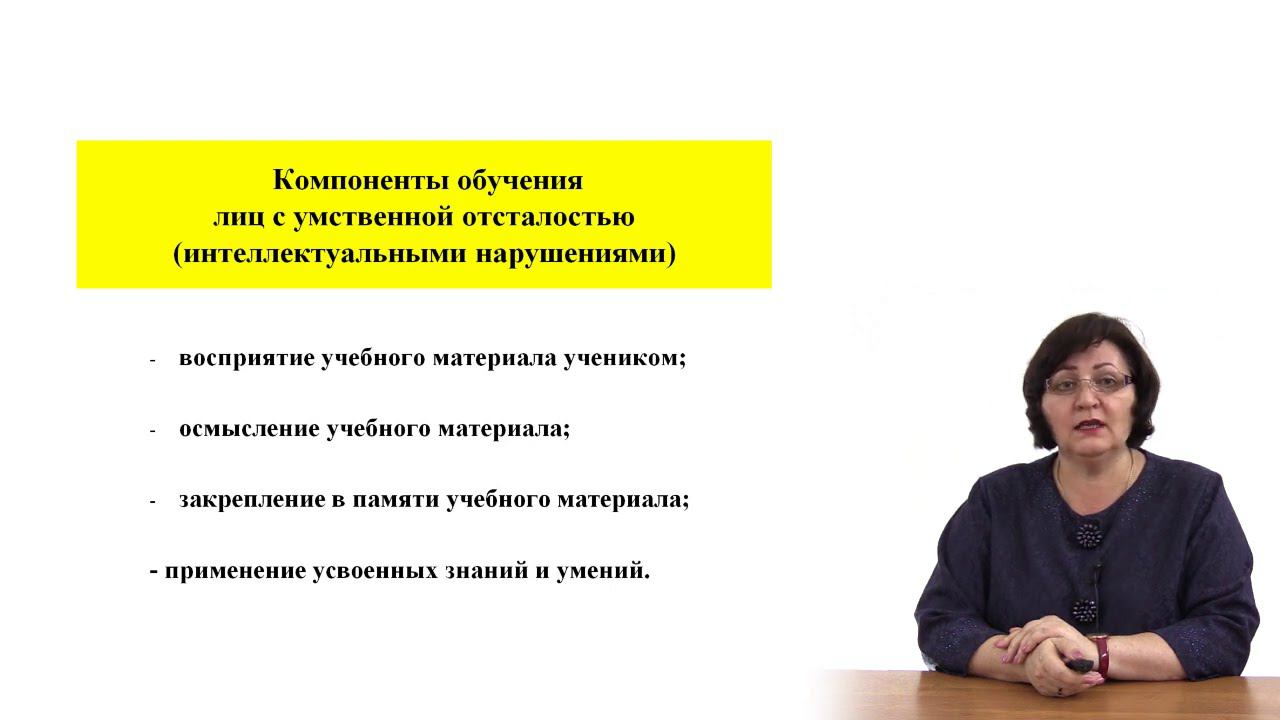 Компоненты обучения
лиц с умственной отсталостью
(интеллектуальными нарушениями)

- восприятие учебного материала учеником;

- осмысление учебного материала;

- закрепление в памяти учебного материала;

- применение усвоенных знаний и умений.